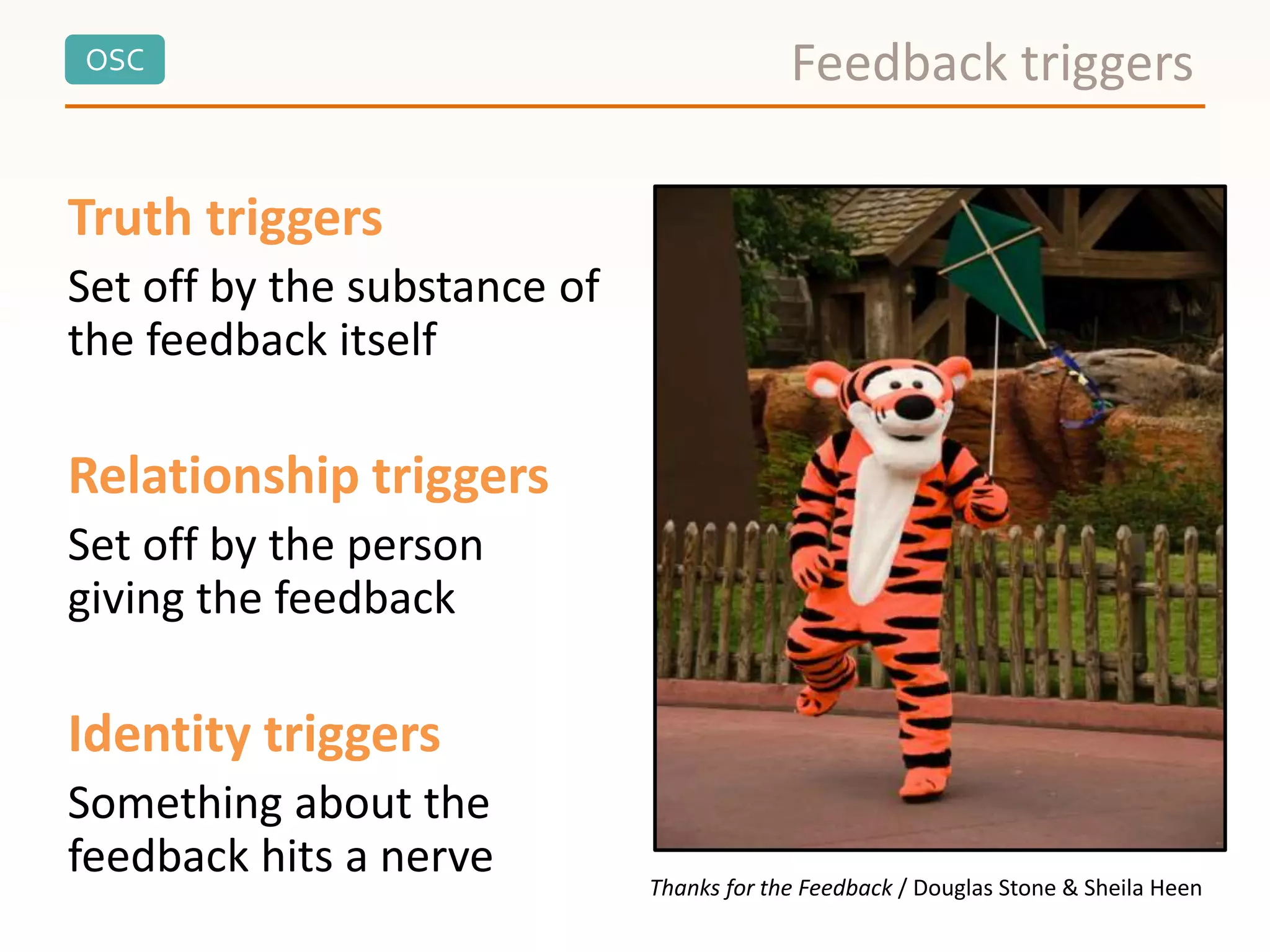 OSC

Feedback triggers

Truth triggers

Set off by the substance of the feedback itself

Relationship triggers

Set off by the person giving the feedback

Identity triggers

Something about the feedback hits a nerve

Thanks for the Feedback / Douglas Stone & Sheila Heen